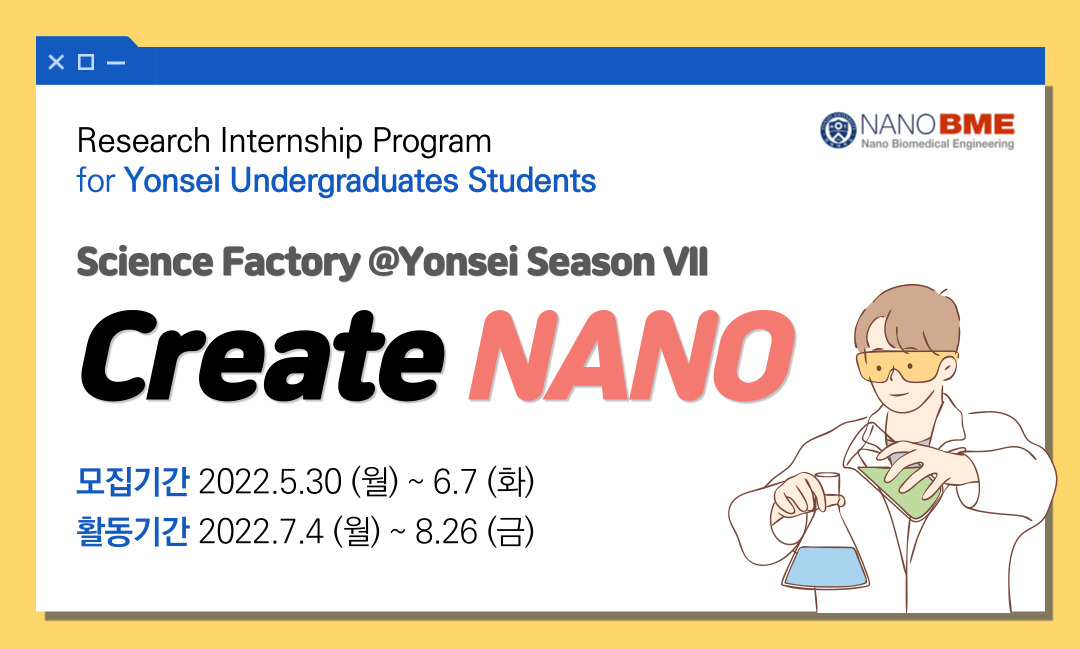 Research Internship Program
for Yonsei Undergraduates Students

NANO BME
Nano Biomedical Engineering

Science Factory @Yonsei Season VII

Create NANO

모집기간 2022.5.30 (월) ~ 6.7 (화)
활동기간 2022.7.4 (월) ~ 8.26 (금)